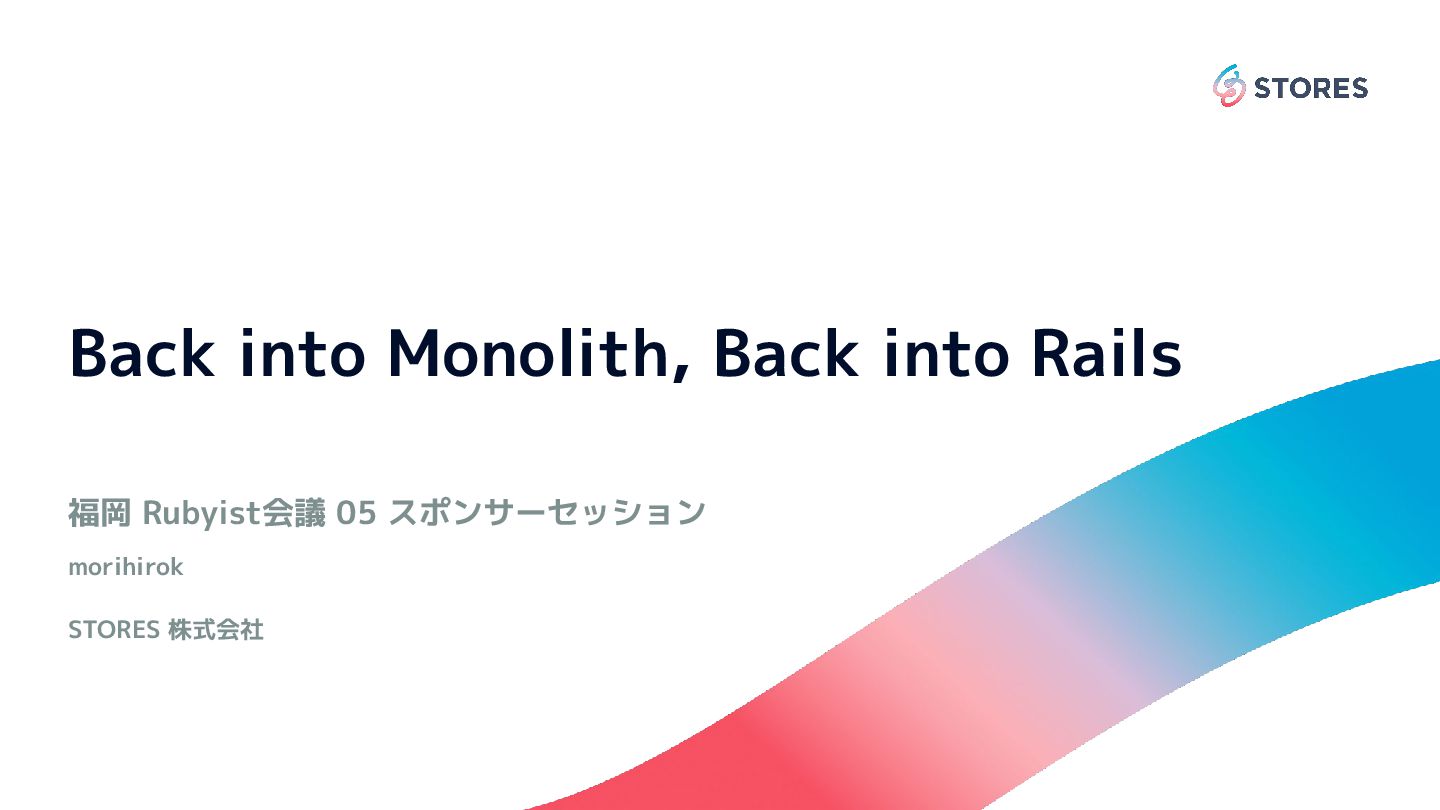 STORES

Back into Monolith, Back into Rails

福岡 Rubyist会議 05 スポンサーセッション

morihirok

STORES 株式会社